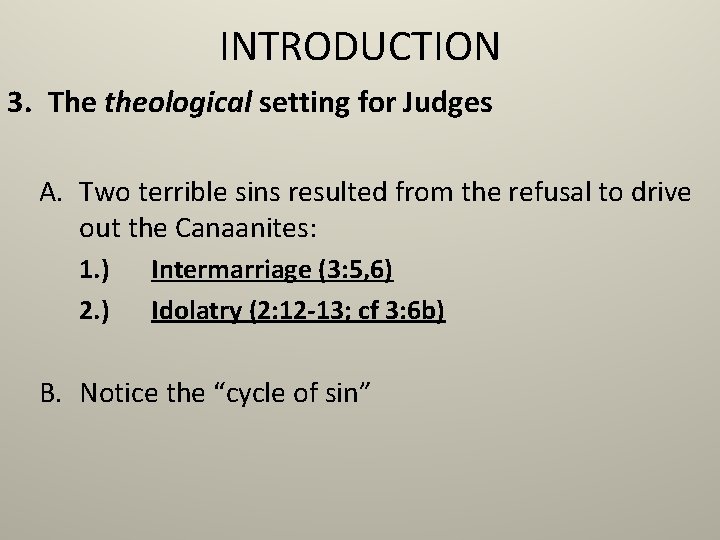 INTRODUCTION

3. The theological setting for Judges

A. Two terrible sins resulted from the refusal to drive out the Canaanites:

1.) Intermarriage (3:5,6)

2.) Idolatry (2:12-13; cf 3:6b)

B. Notice the “cycle of sin”